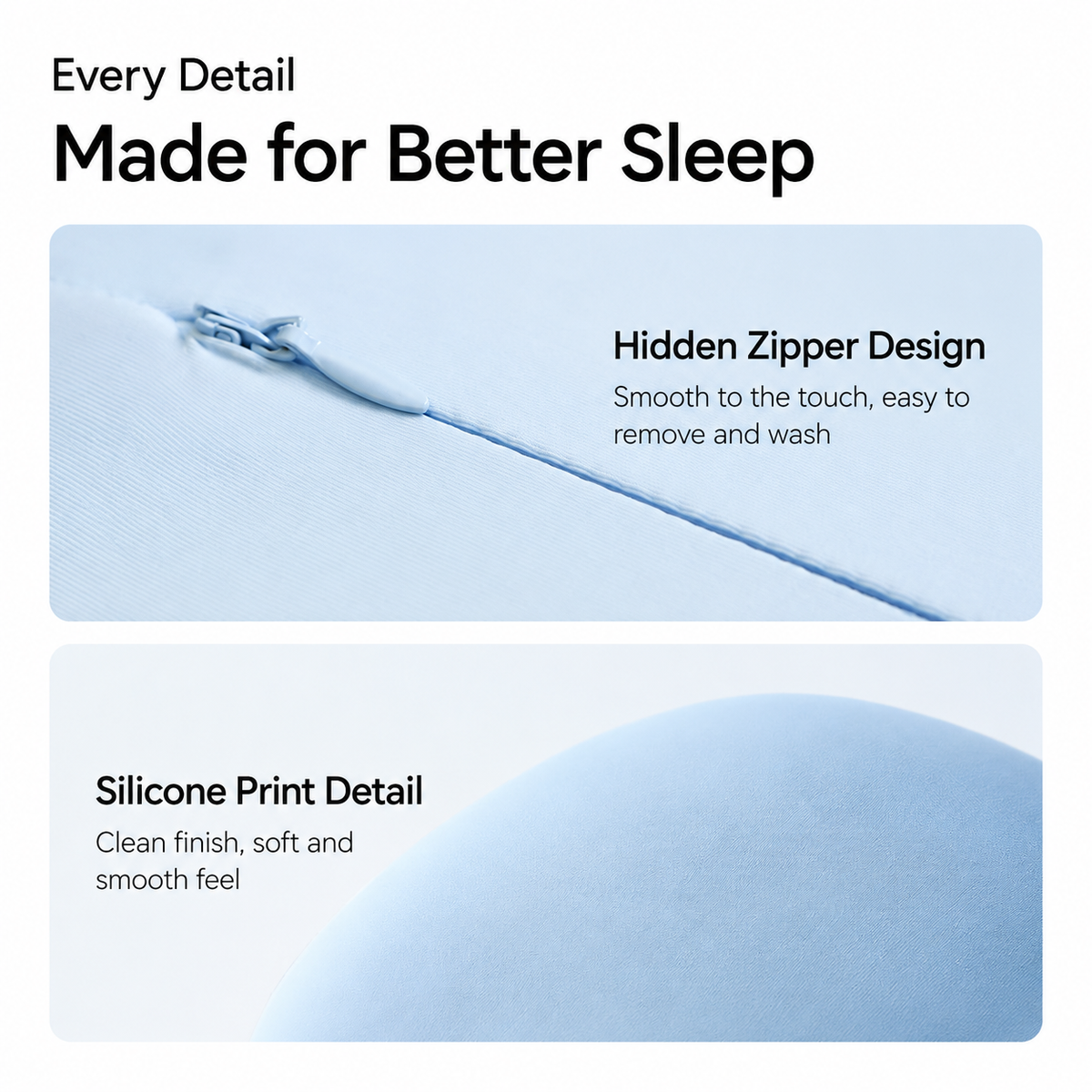 Every Detail

Made for Better Sleep

Hidden Zipper Design

Smooth to the touch, easy to remove and wash

Silicone Print Detail

Clean finish, soft and smooth feel